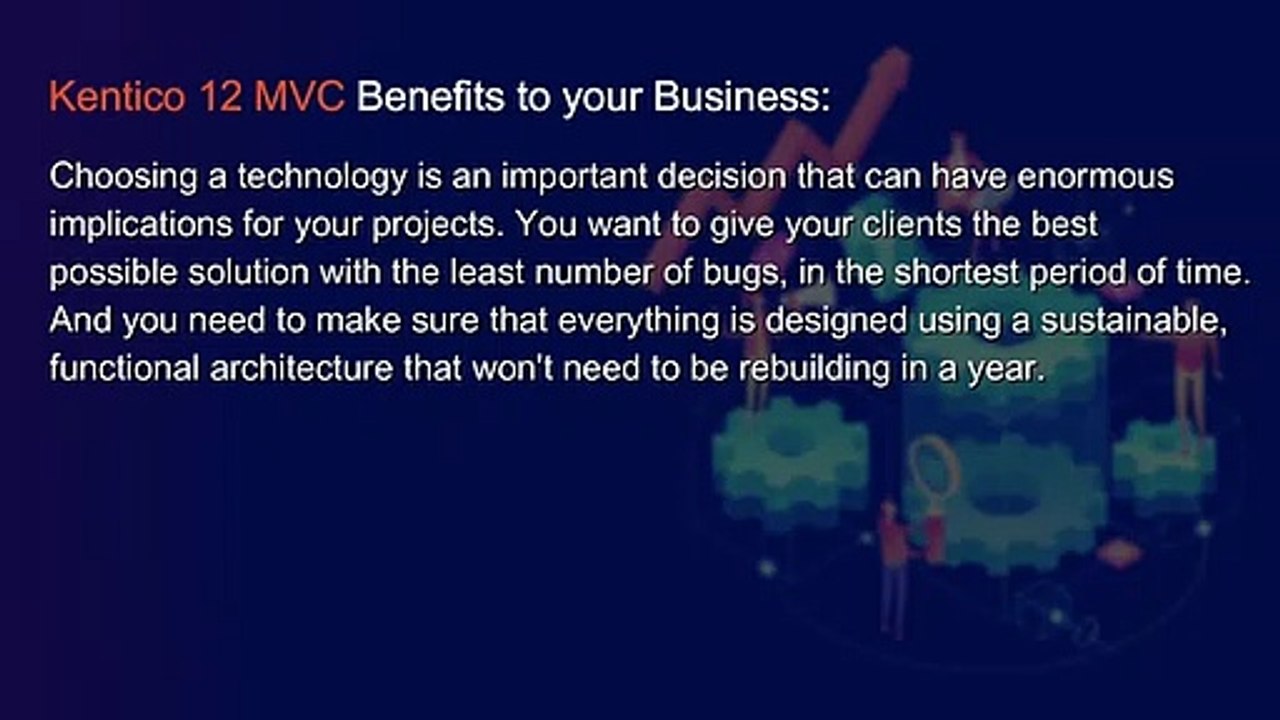 Kentico 12 MVC Benefits to your Business:

Choosing a technology is an important decision that can have enormous implications for your projects. You want to give your clients the best possible solution with the least number of bugs, in the shortest period of time. And you need to make sure that everything is designed using a sustainable, functional architecture that won't need to be rebuilding in a year.